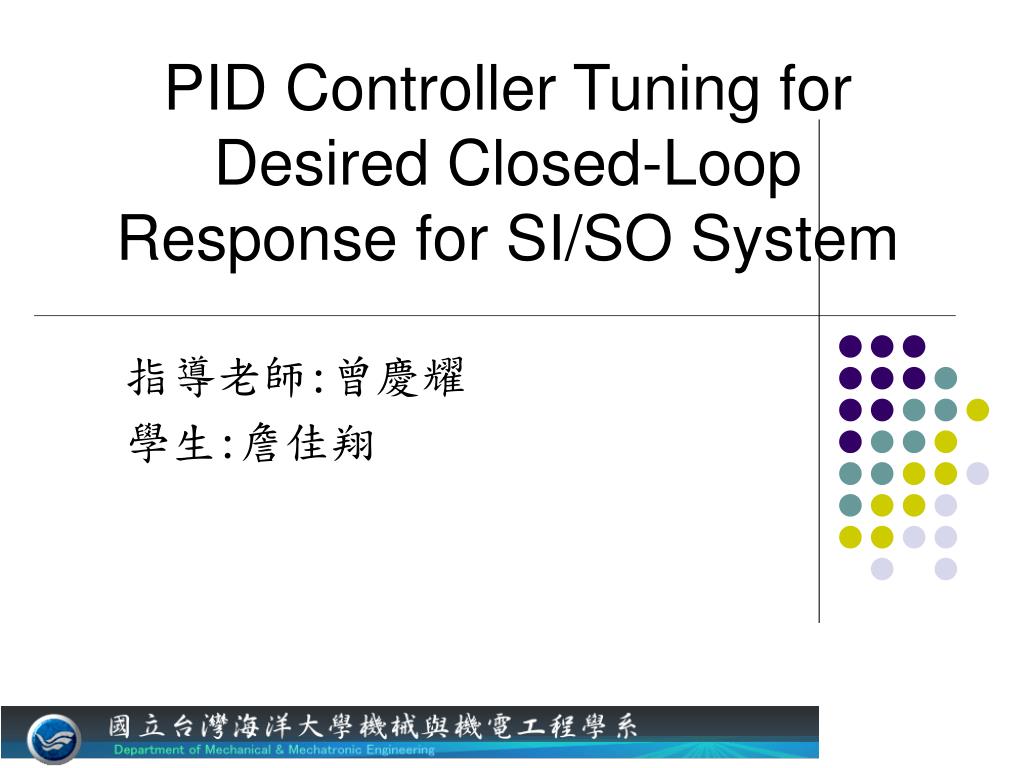 PID Controller Tuning for Desired Closed-Loop Response for SI/SO System

指導老師:曾慶耀
學生:詹佳翔

國立台灣海洋大學機械與機電工程學系
Department of Mechanical & Mechatronic Engineering